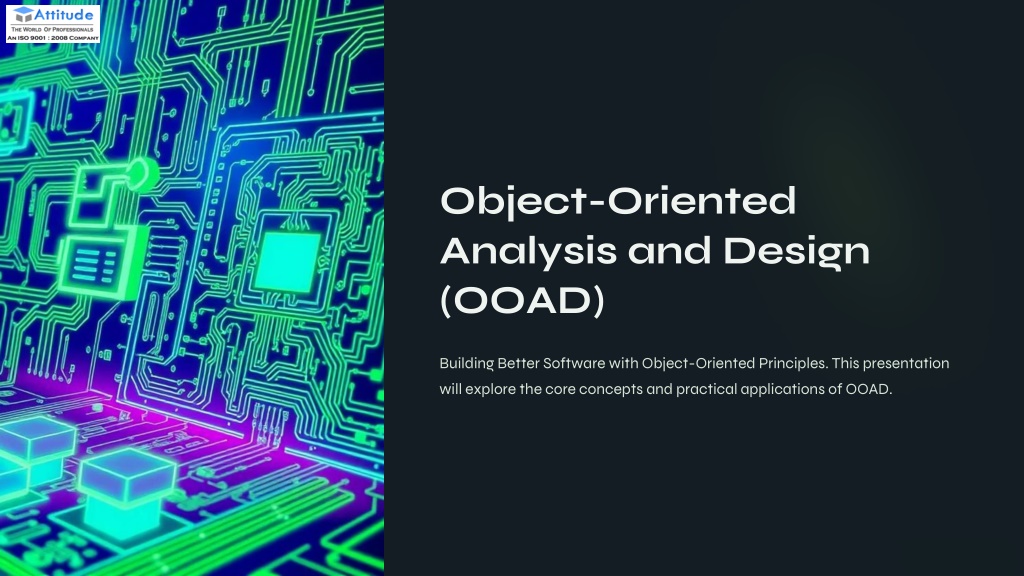 Attitude
THE WORLD OF PROFESSIONALS
AN ISO 9001 : 2008 COMPANY

Object-Oriented Analysis and Design (OOAD)

Building Better Software with Object-Oriented Principles. This presentation will explore the core concepts and practical applications of OOAD.